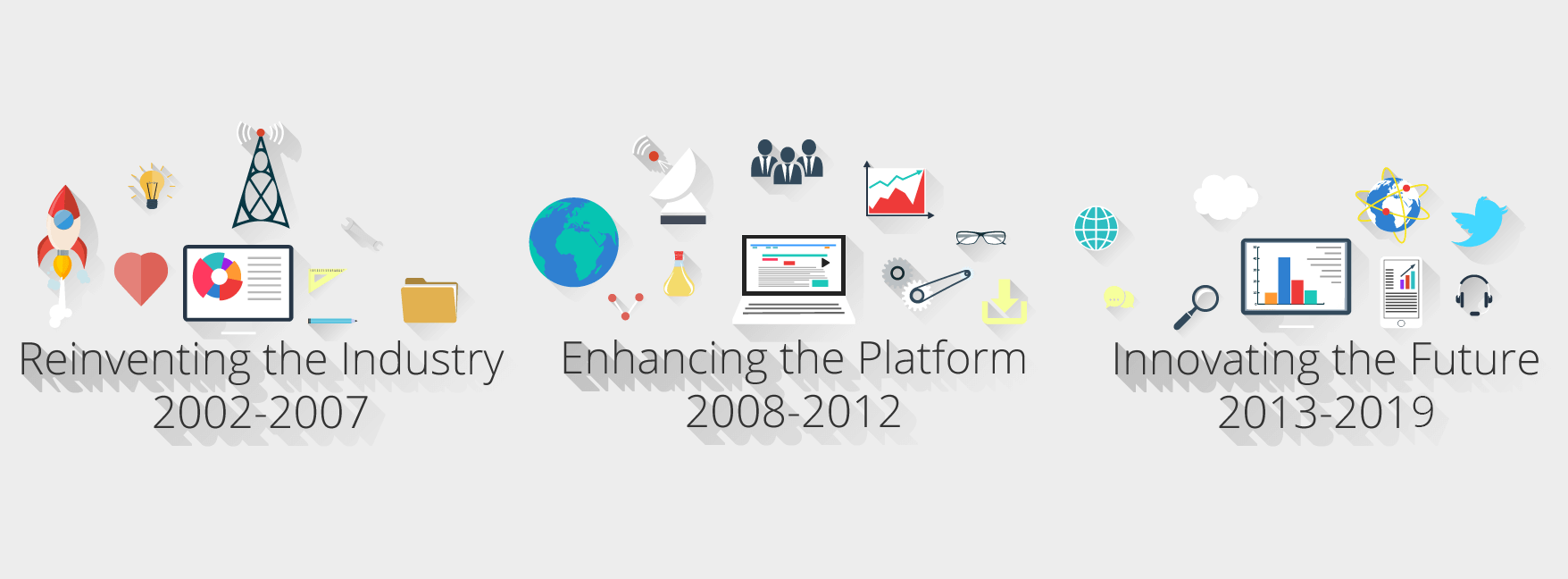 Reinventing the Industry
2002-2007

Enhancing the Platform
2008-2012

Innovating the Future
2013-2019